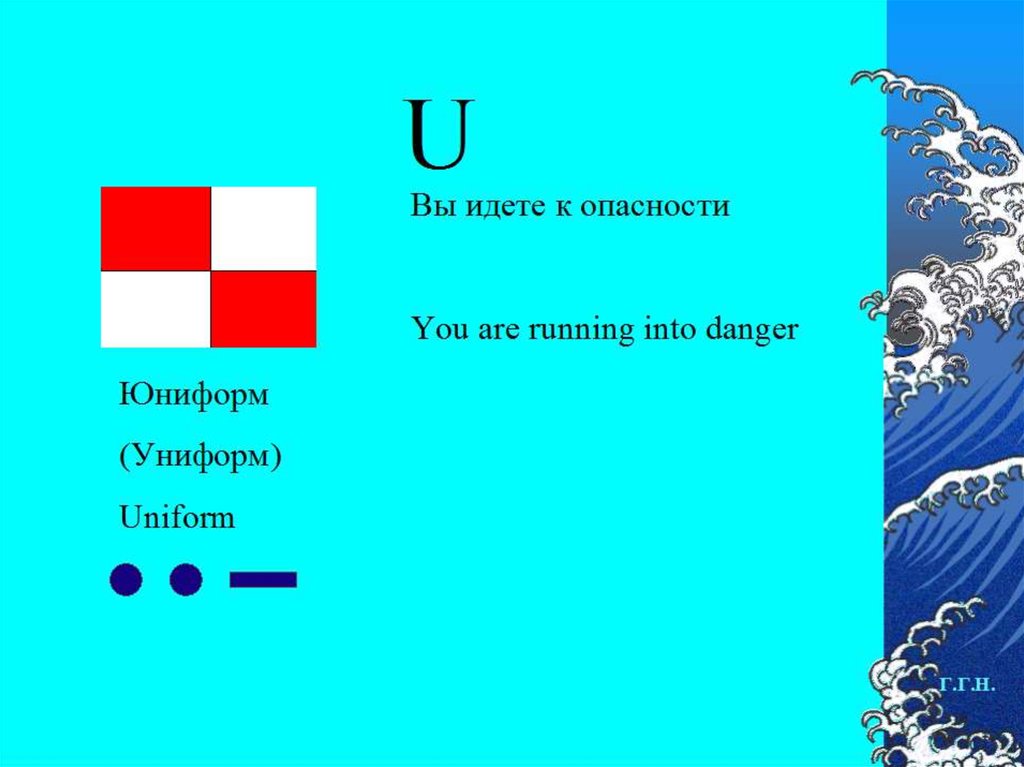 U

Вы идете к опасности

You are running into danger

Юниформ

(Униформ)

Uniform

г.г.н.